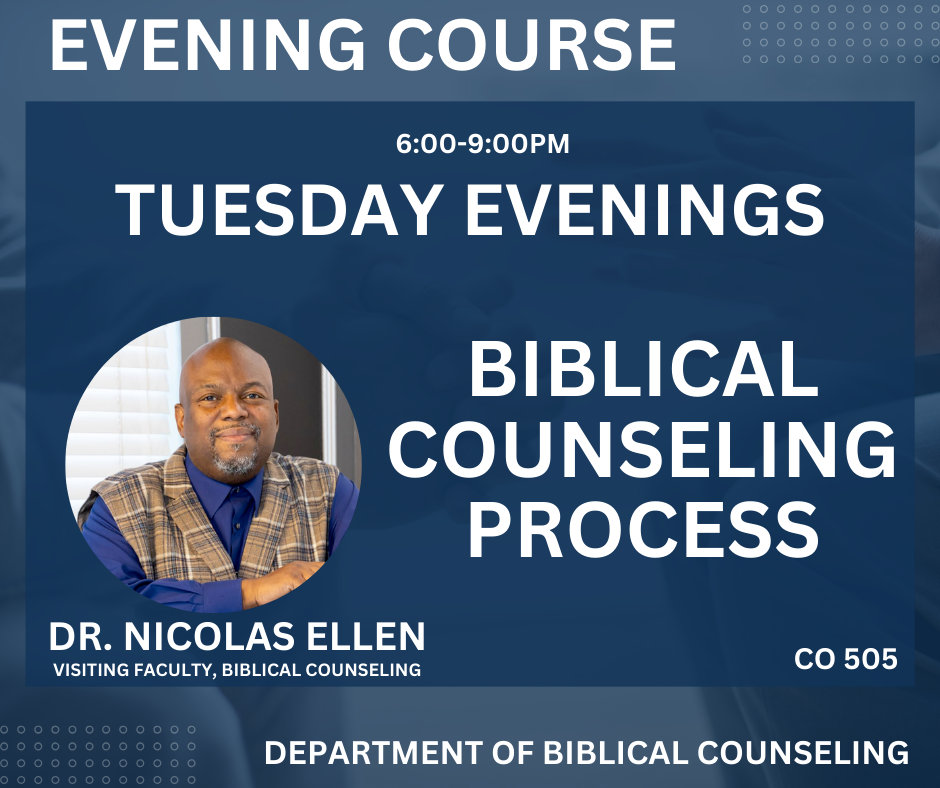 EVENING COURSE

6:00-9:00PM

TUESDAY EVENINGS

BIBLICAL COUNSELING PROCESS

DR. NICOLAS ELLEN
VISITING FACULTY, BIBLICAL COUNSELING

CO 505

DEPARTMENT OF BIBLICAL COUNSELING